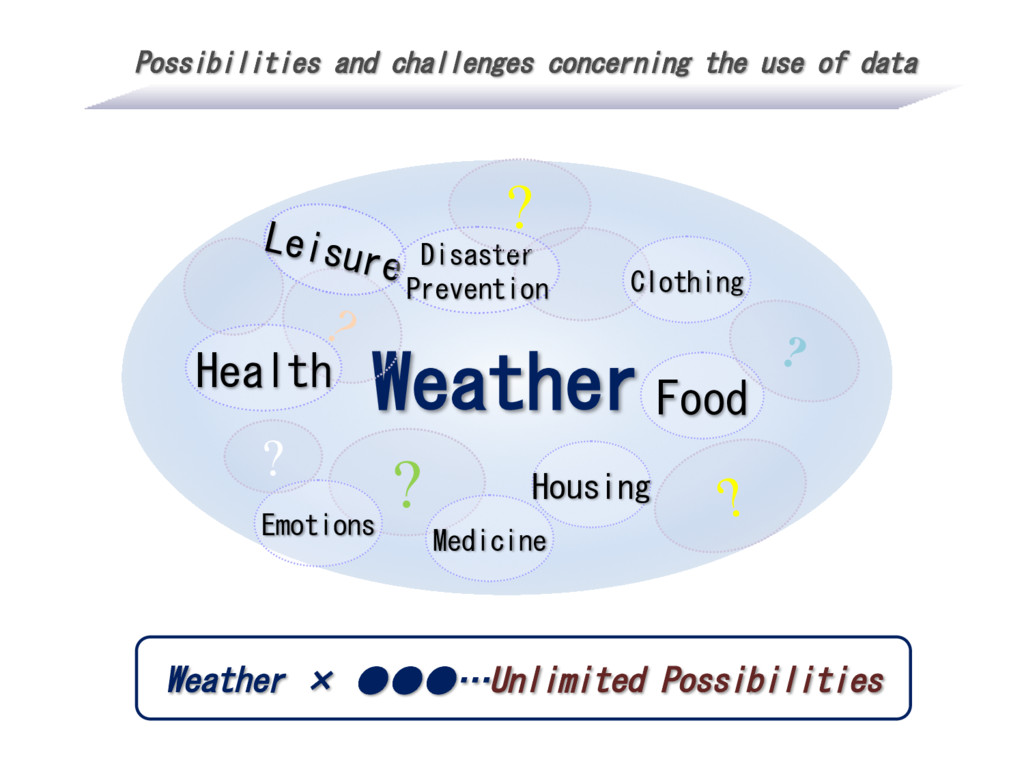 Possibilities and challenges concerning the use of data

?

Leisure

Disaster Prevention

Clothing

?

?

Health

Weather

Food

?

?

Housing

?

Emotions

Medicine

Weather × ●●●…Unlimited Possibilities